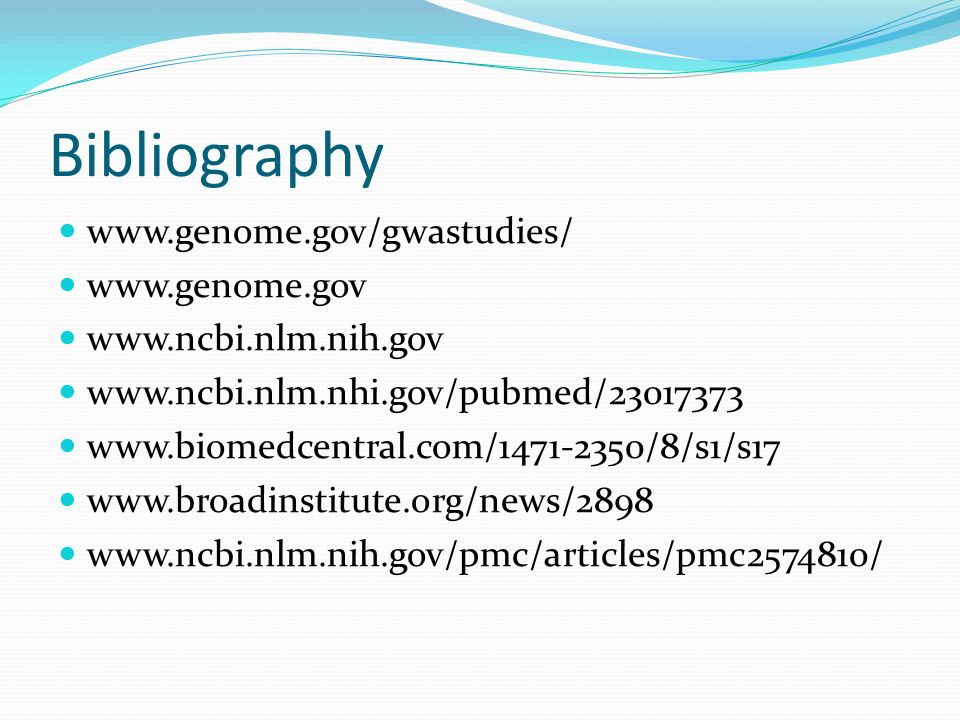 Bibliography

- www.genome.gov/gwastudies/
- www.genome.gov
- www.ncbi.nlm.nih.gov
- www.ncbi.nlm.nhi.gov/pubmed/23017373
- www.biomedcentral.com/1471-2350/8/s1/s17
- www.broadinstitute.org/news/2898
- www.ncbi.nlm.nih.gov/pmc/articles/pmc2574810/